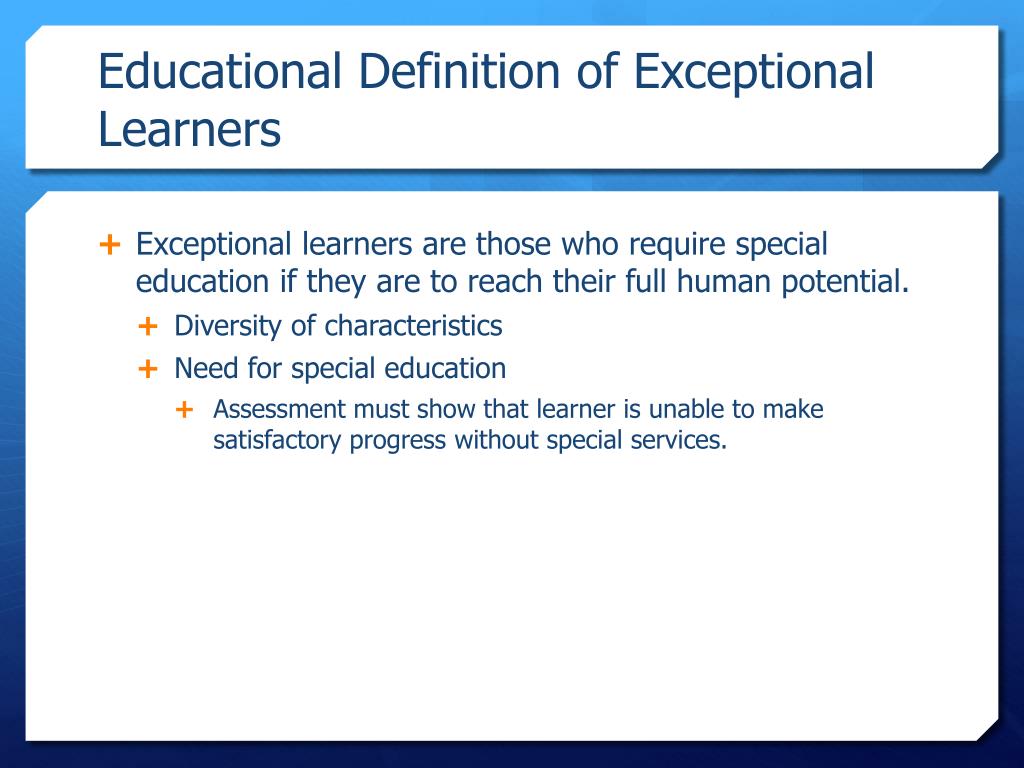 Educational Definition of Exceptional Learners

+ Exceptional learners are those who require special education if they are to reach their full human potential.
  + Diversity of characteristics
  + Need for special education
    + Assessment must show that learner is unable to make satisfactory progress without special services.